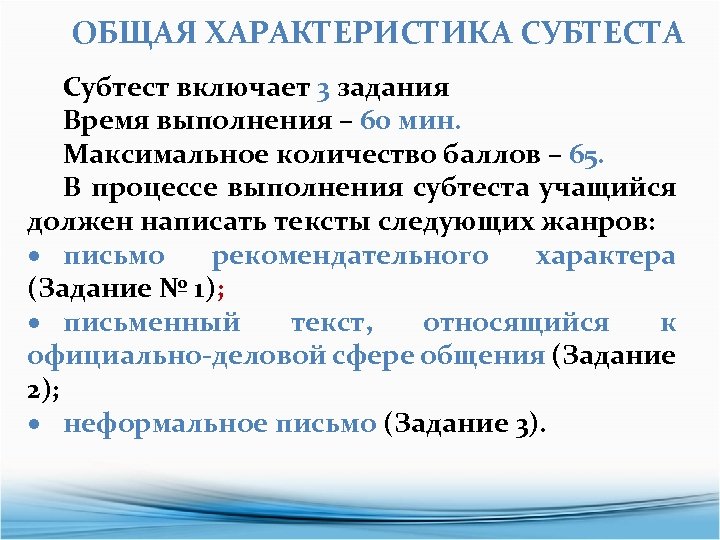 ОБЩАЯ ХАРАКТЕРИСТИКА СУБТЕСТА

Субтест включает 3 задания
Время выполнения – 60 мин.
Максимальное количество баллов – 65.

В процессе выполнения субтеста учащийся должен написать тексты следующих жанров:

• письмо рекомендательного характера (Задание № 1);
• письменный текст, относящийся к официально-деловой сфере общения (Задание 2);
• неформальное письмо (Задание 3).